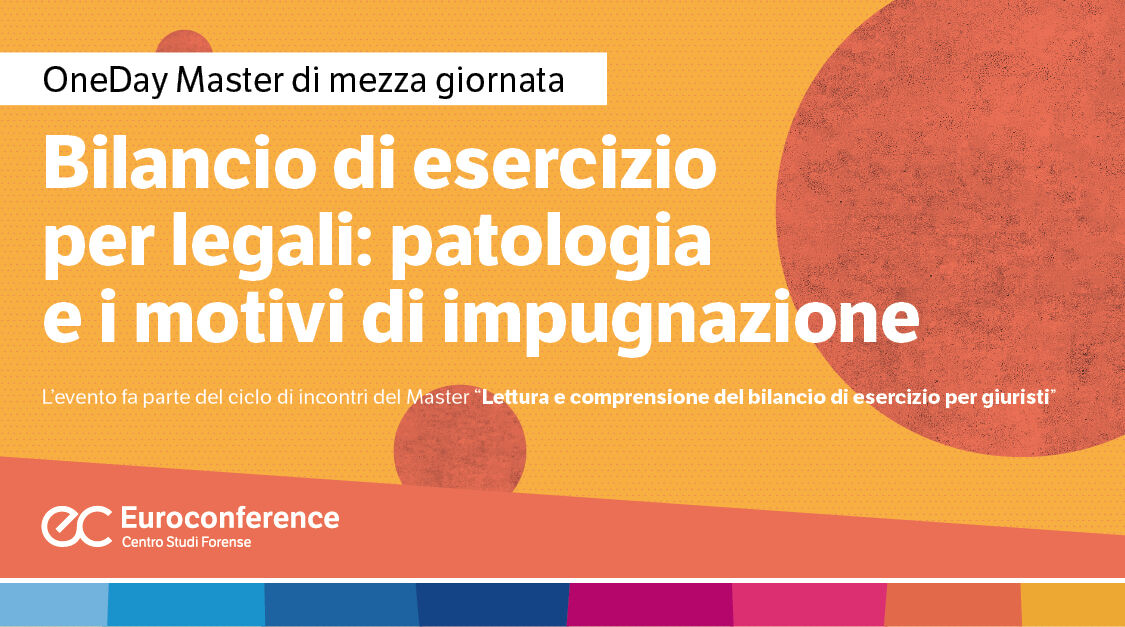 OneDay Master di mezza giornata

Bilancio di esercizio per legali: patologia e i motivi di impugnazione

L'evento fa parte del ciclo di incontri del Master "Lettura e comprensione del bilancio di esercizio per giuristi"

ec Euroconference
Centro Studi Forense